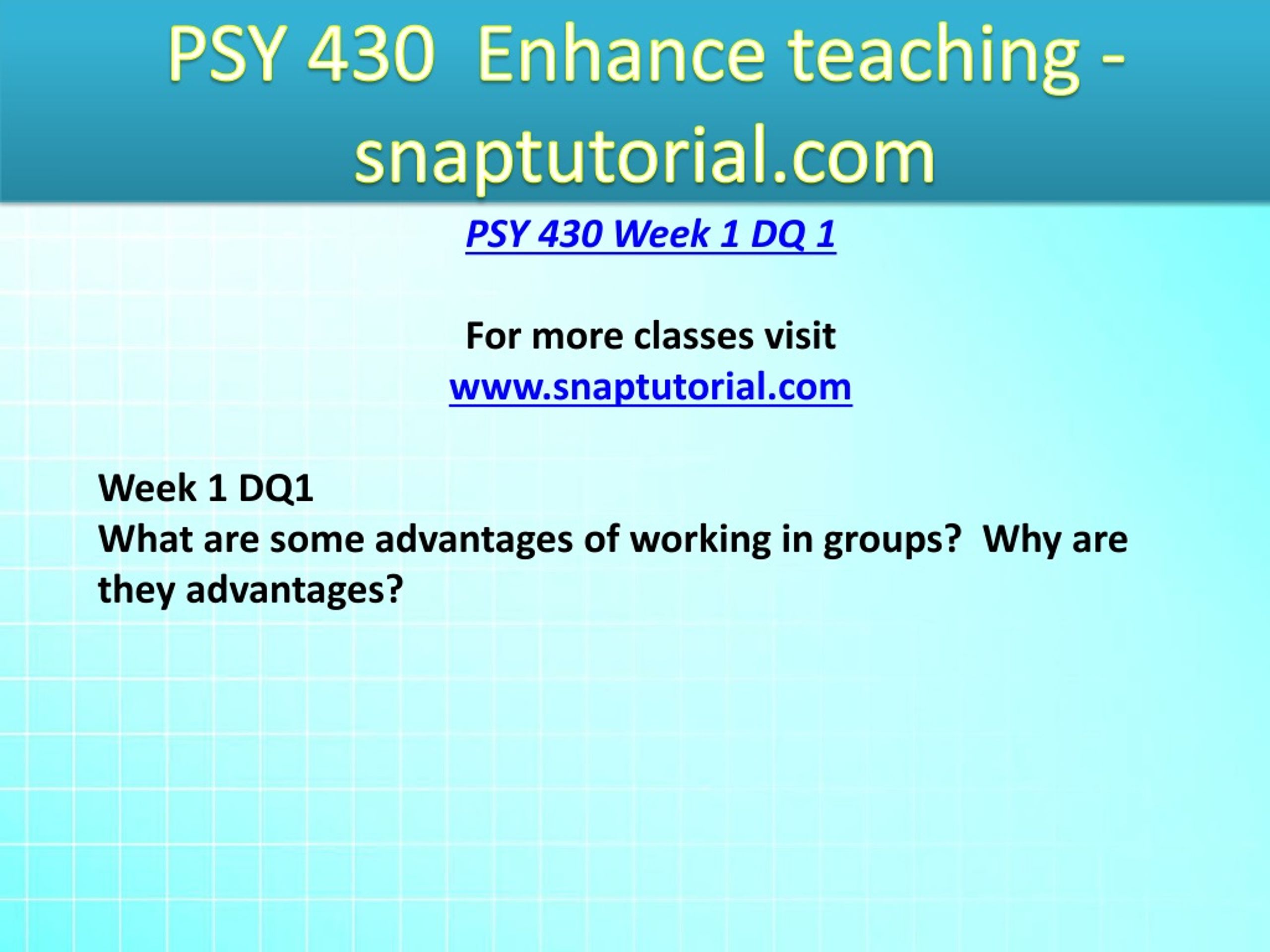 PSY 430 Enhance teaching - snaptutorial.com

PSY 430 Week 1 DQ 1

For more classes visit
www.snaptutorial.com

Week 1 DQ1
What are some advantages of working in groups? Why are they advantages?